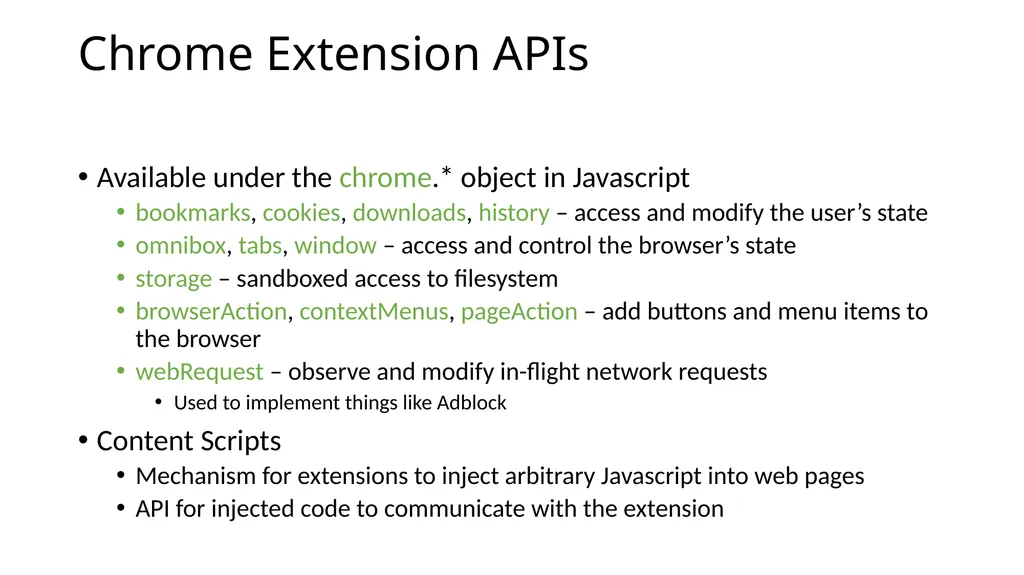 Chrome Extension APIs

• Available under the chrome.* object in Javascript
  • bookmarks, cookies, downloads, history – access and modify the user’s state
  • omnibox, tabs, window – access and control the browser’s state
  • storage – sandboxed access to filesystem
  • browserAction, contextMenus, pageAction – add buttons and menu items to the browser
  • webRequest – observe and modify in-flight network requests
    • Used to implement things like Adblock
• Content Scripts
  • Mechanism for extensions to inject arbitrary Javascript into web pages
  • API for injected code to communicate with the extension